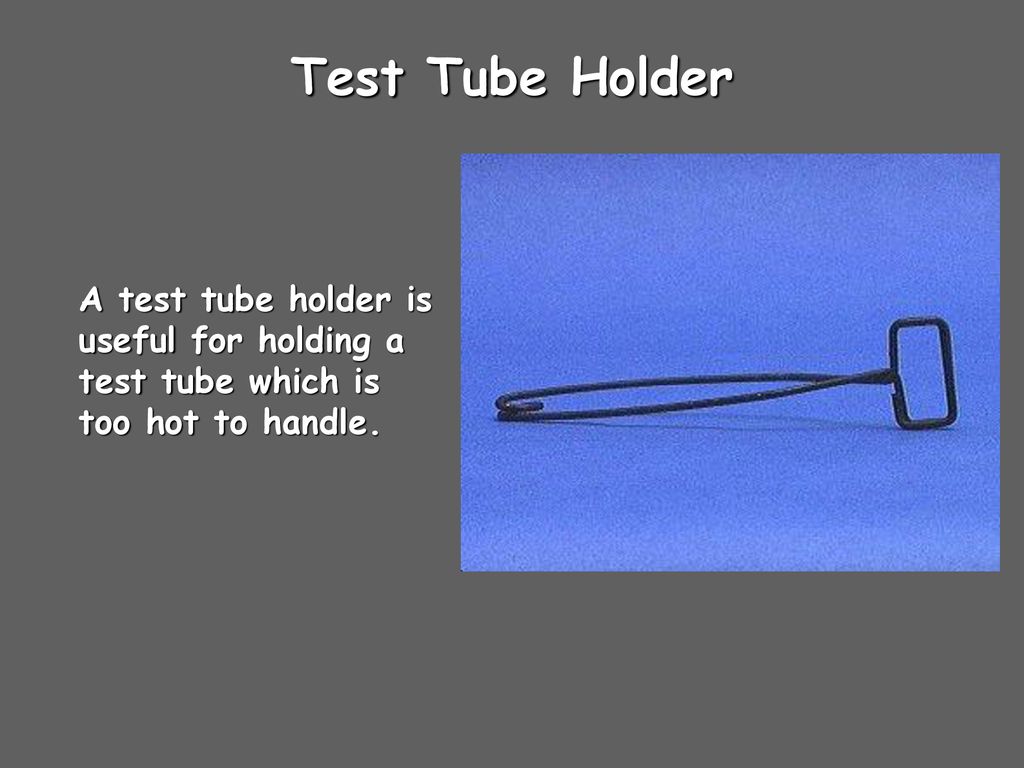 Test Tube Holder

A test tube holder is useful for holding a test tube which is too hot to handle.